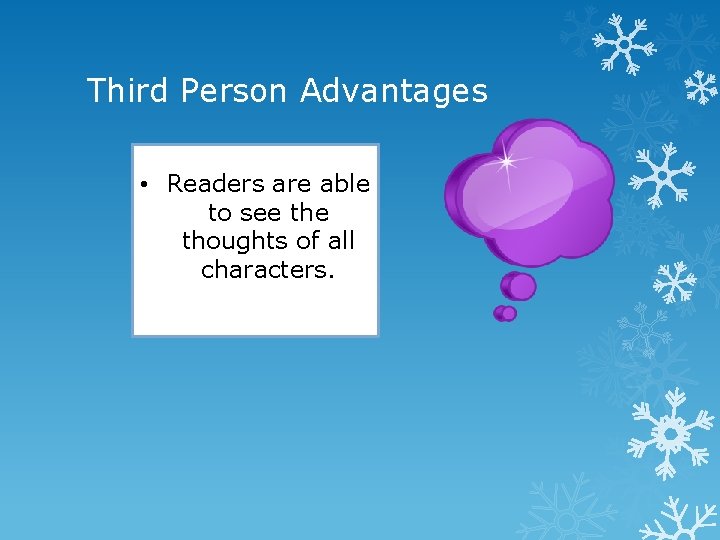 Third Person Advantages

• Readers are able to see the thoughts of all characters.